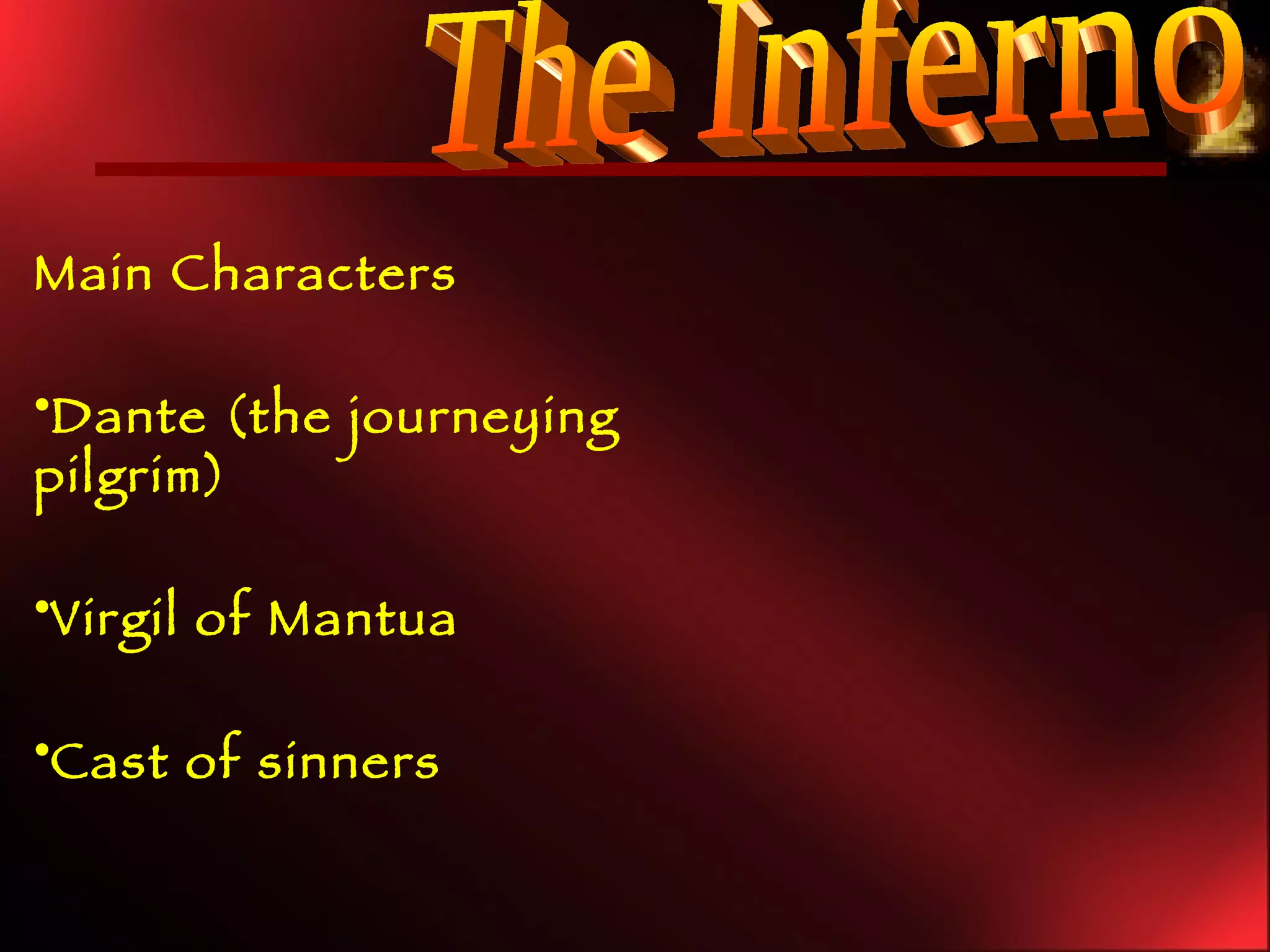 The Inferno

Main Characters

•Dante (the journeying pilgrim)

•Virgil of Mantua

•Cast of sinners